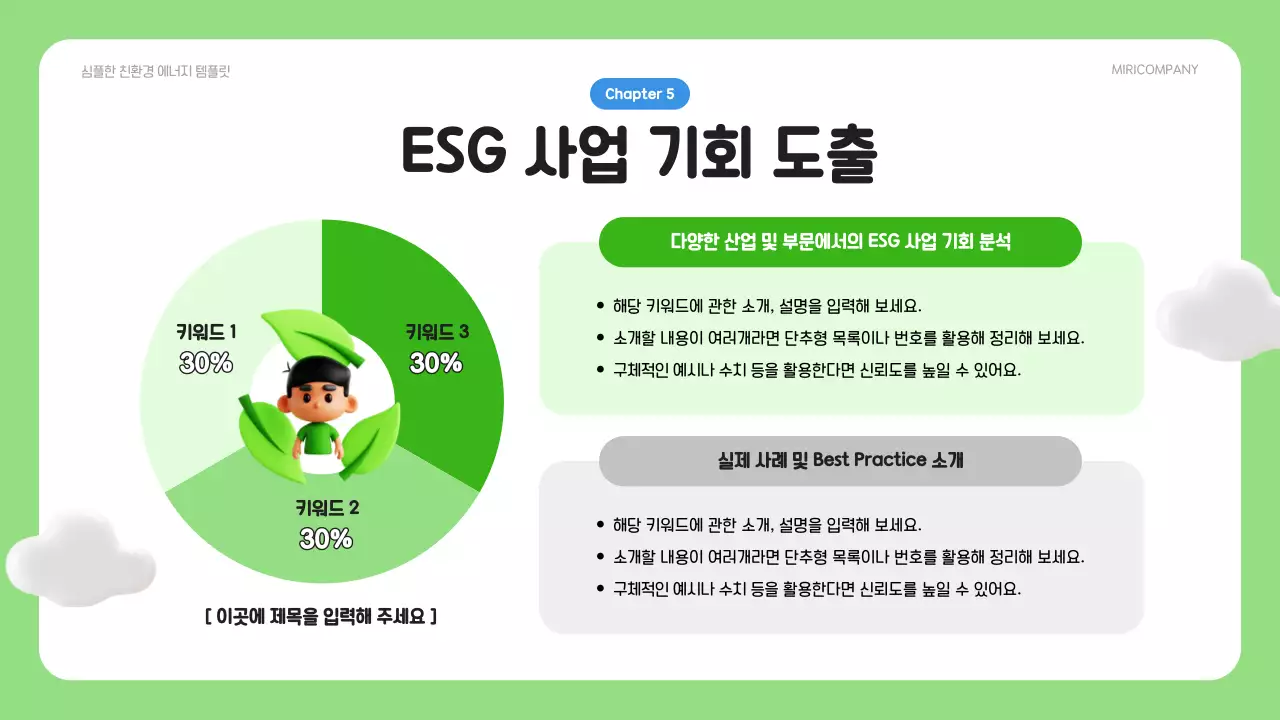 심플한 친환경 에너지 템플릿

MIRICOMPANY

Chapter 5

ESG 사업 기회 도출

키워드 1
30%

키워드 3
30%

키워드 2
30%

[ 이곳에 제목을 입력해 주세요 ]

다양한 산업 및 부문에서의 ESG 사업 기회 분석

• 해당 키워드에 관한 소개, 설명을 입력해 보세요.
• 소개할 내용이 여러개라면 단추형 목록이나 번호를 활용해 정리해 보세요.
• 구체적인 예시나 수치 등을 활용한다면 신뢰도를 높일 수 있어요.

실제 사례 및 Best Practice 소개

• 해당 키워드에 관한 소개, 설명을 입력해 보세요.
• 소개할 내용이 여러개라면 단추형 목록이나 번호를 활용해 정리해 보세요.
• 구체적인 예시나 수치 등을 활용한다면 신뢰도를 높일 수 있어요.